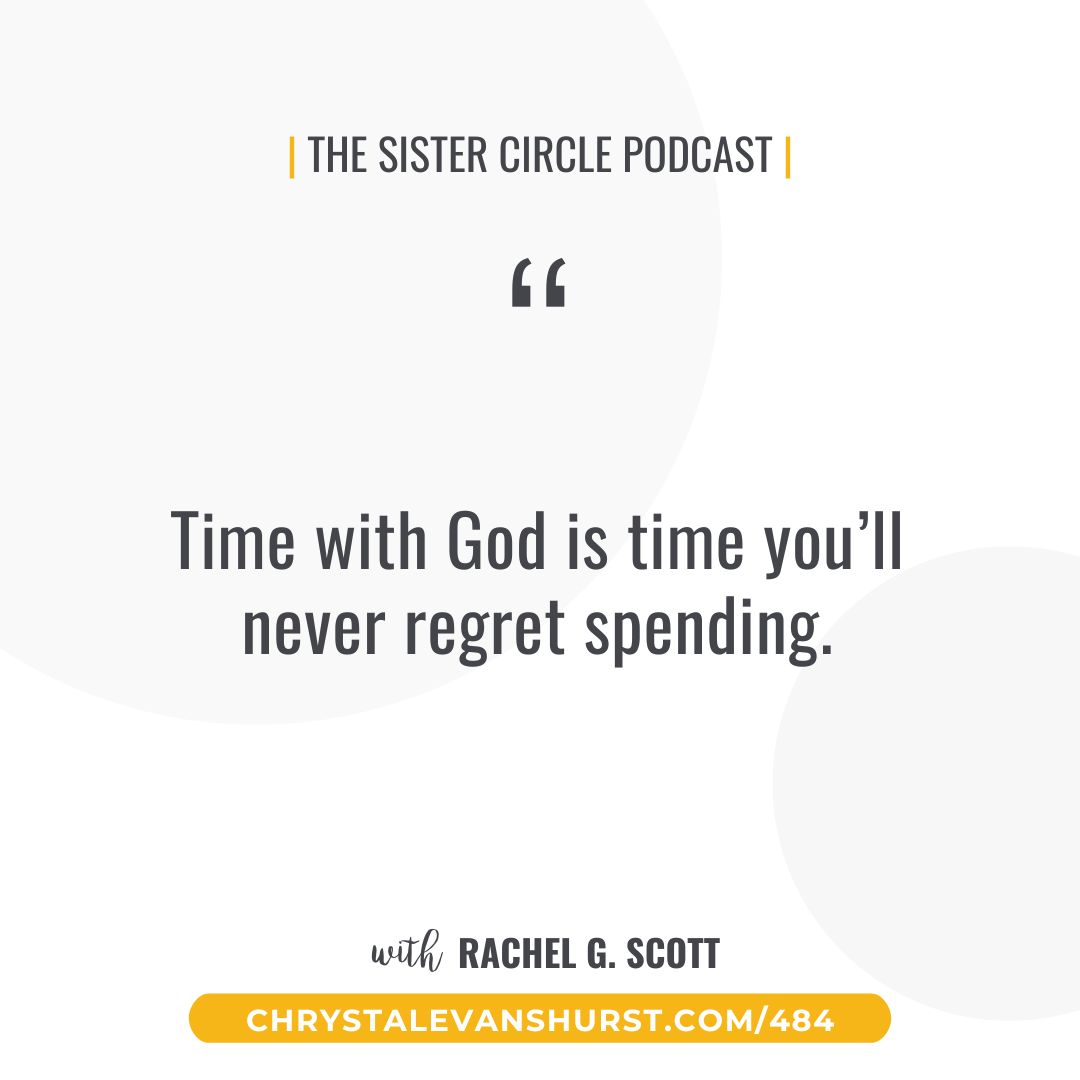 | THE SISTER CIRCLE PODCAST |

“

Time with God is time you’ll never regret spending.

with RACHEL G. SCOTT

CHRYSTALEVANSHURST.COM/484